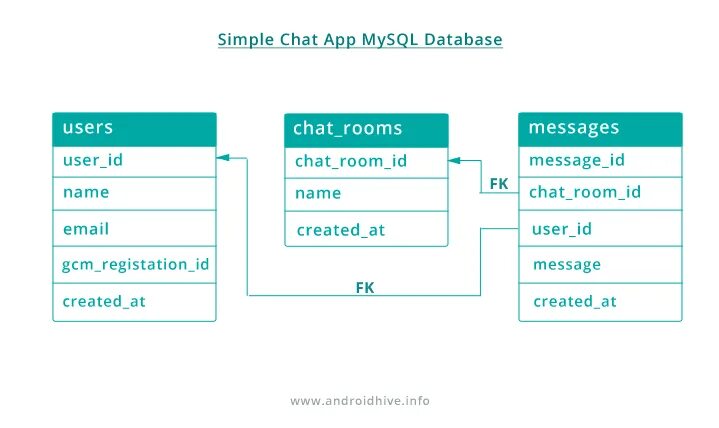 Simple Chat App MySQL Database

users
user_id
name
email
gcm_registation_id
created_at

chat_rooms
chat_room_id
name
created_at

messages
message_id
chat_room_id
user_id
message
created_at

FK

FK

www.androidhive.info